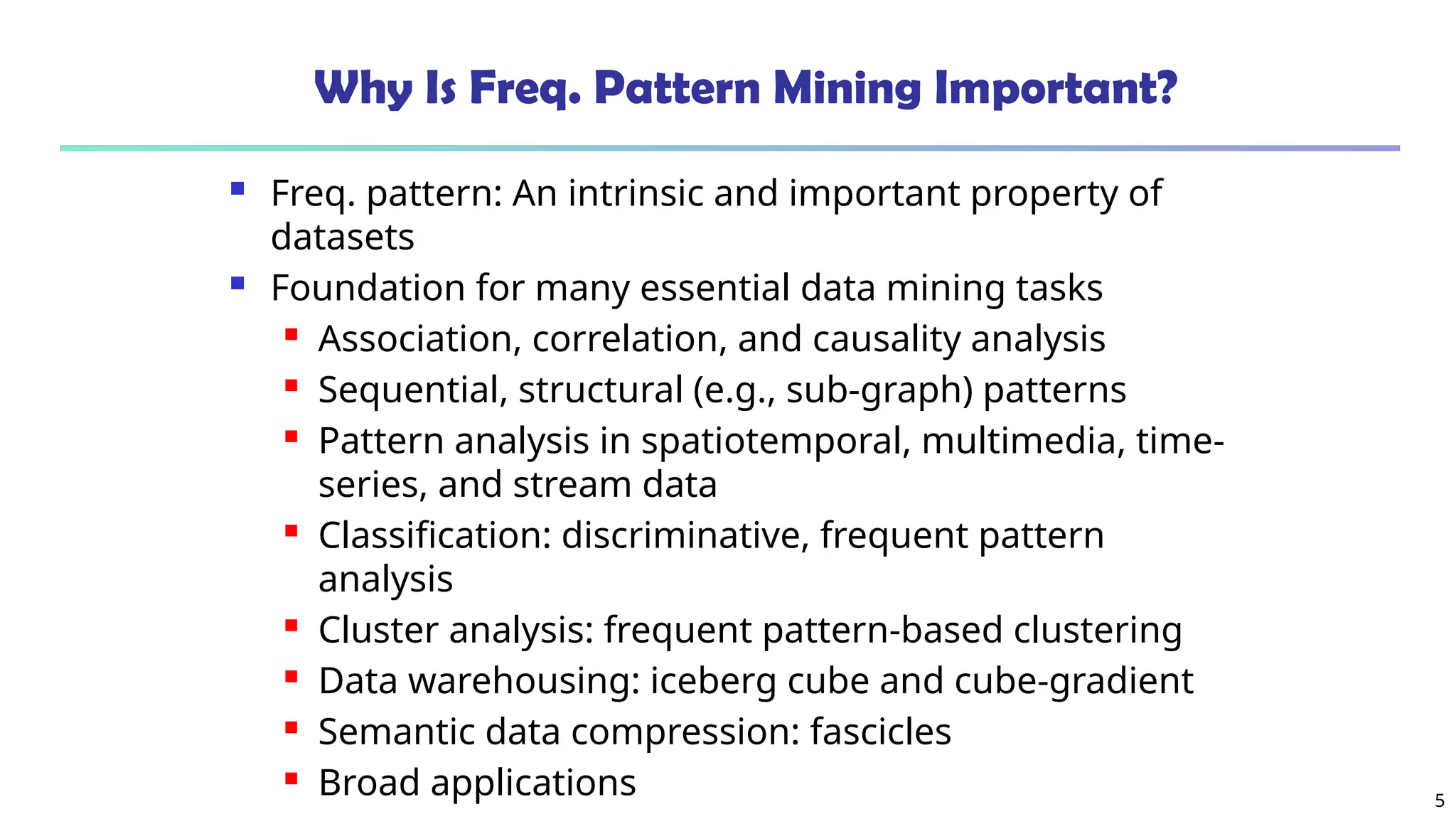 Why Is Freq. Pattern Mining Important?

- Freq. pattern: An intrinsic and important property of datasets
- Foundation for many essential data mining tasks
  - Association, correlation, and causality analysis
  - Sequential, structural (e.g., sub-graph) patterns
  - Pattern analysis in spatiotemporal, multimedia, time-series, and stream data
  - Classification: discriminative, frequent pattern analysis
  - Cluster analysis: frequent pattern-based clustering
  - Data warehousing: iceberg cube and cube-gradient
  - Semantic data compression: fascicles
  - Broad applications

5